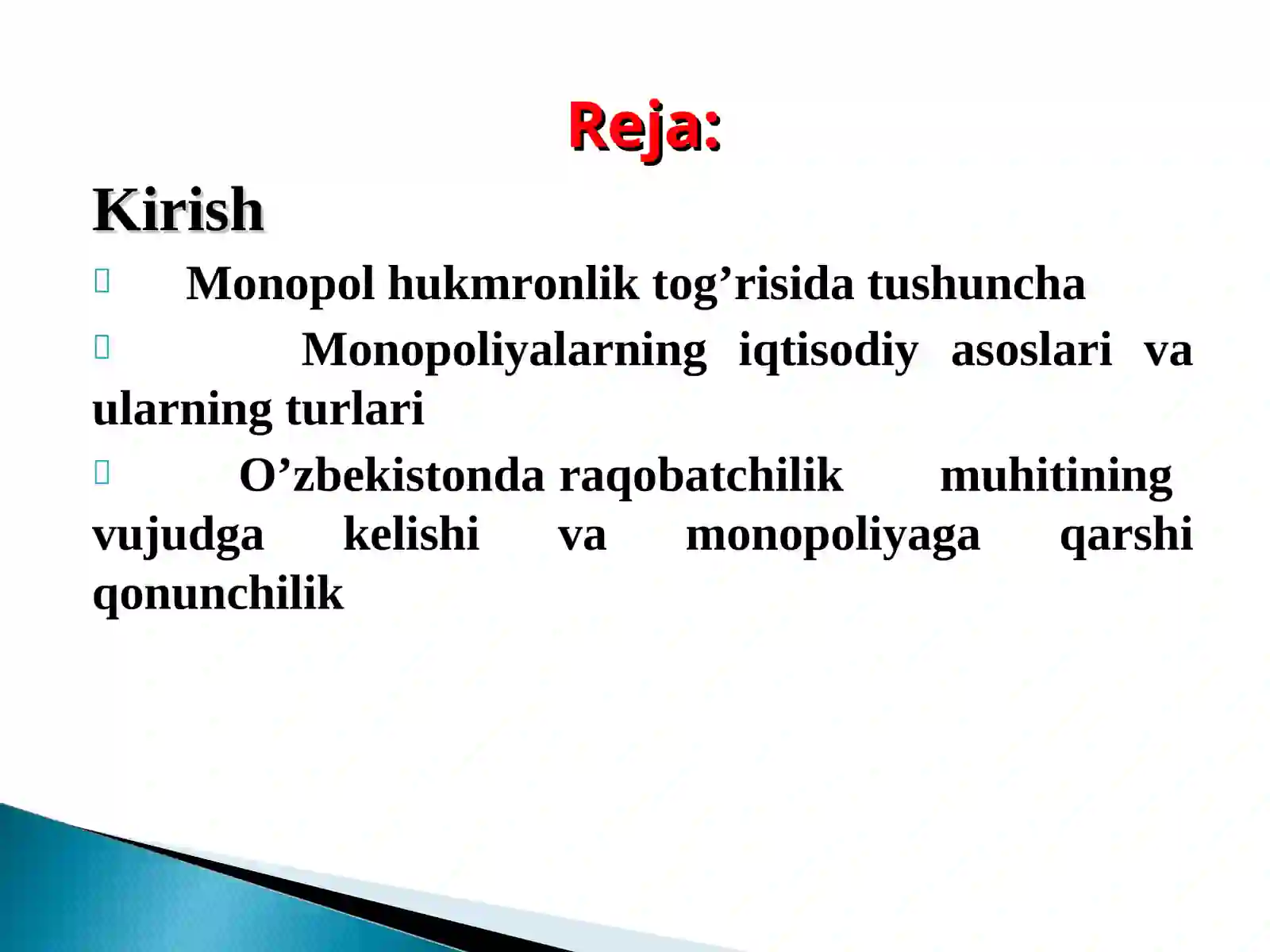 Reja:

Kirish

Monopol hukmronlik tog’risida tushuncha

Monopoliyalarning iqtisodiy asoslari va ularning turlari

O’zbekistonda raqobatchilik muhitining vujudga kelishi va monopoliyaga qarshi qonunchilik